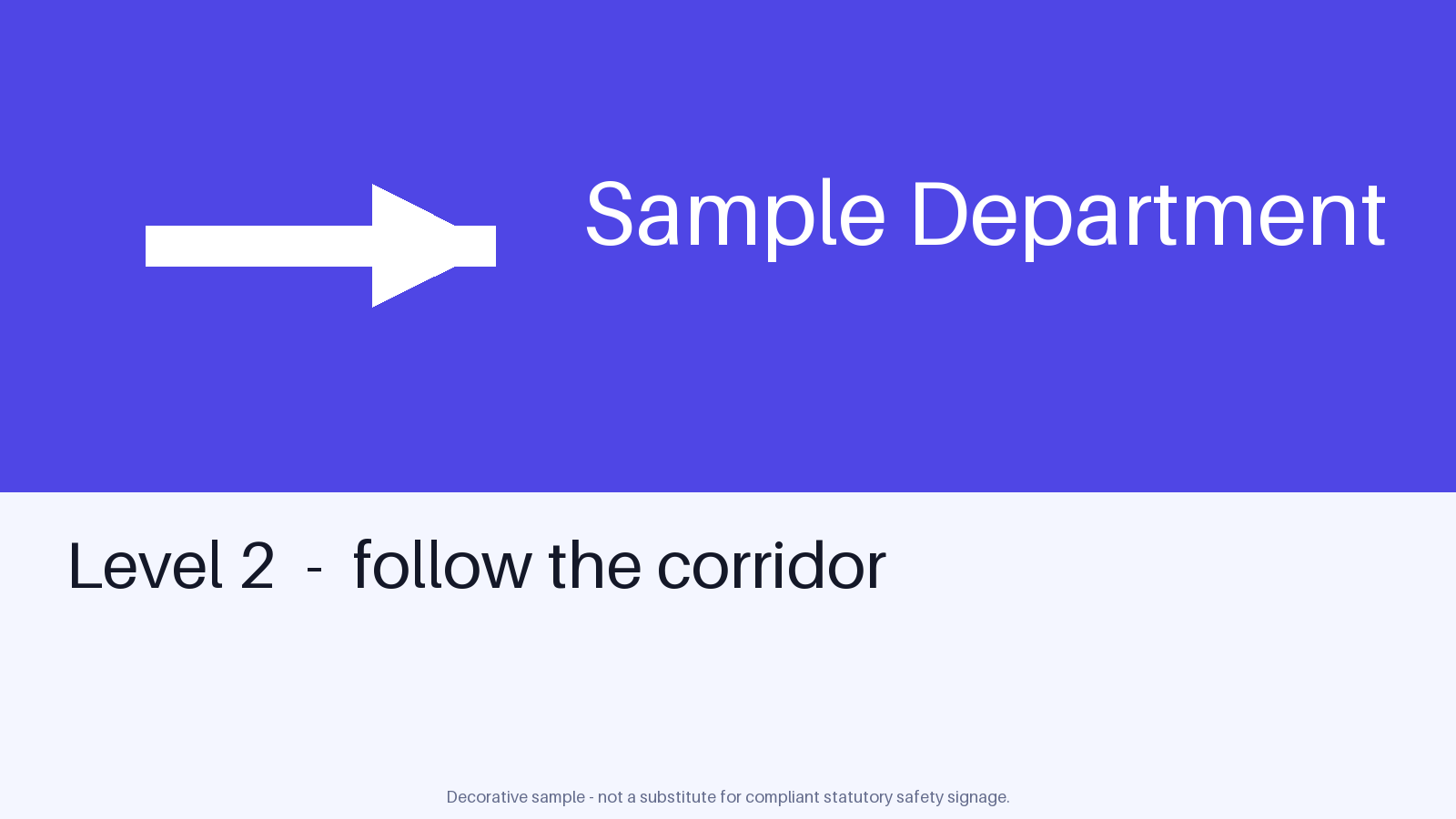 Sample Department

Level 2 - follow the corridor

Decorative sample - not a substitute for compliant statutory safety signage.